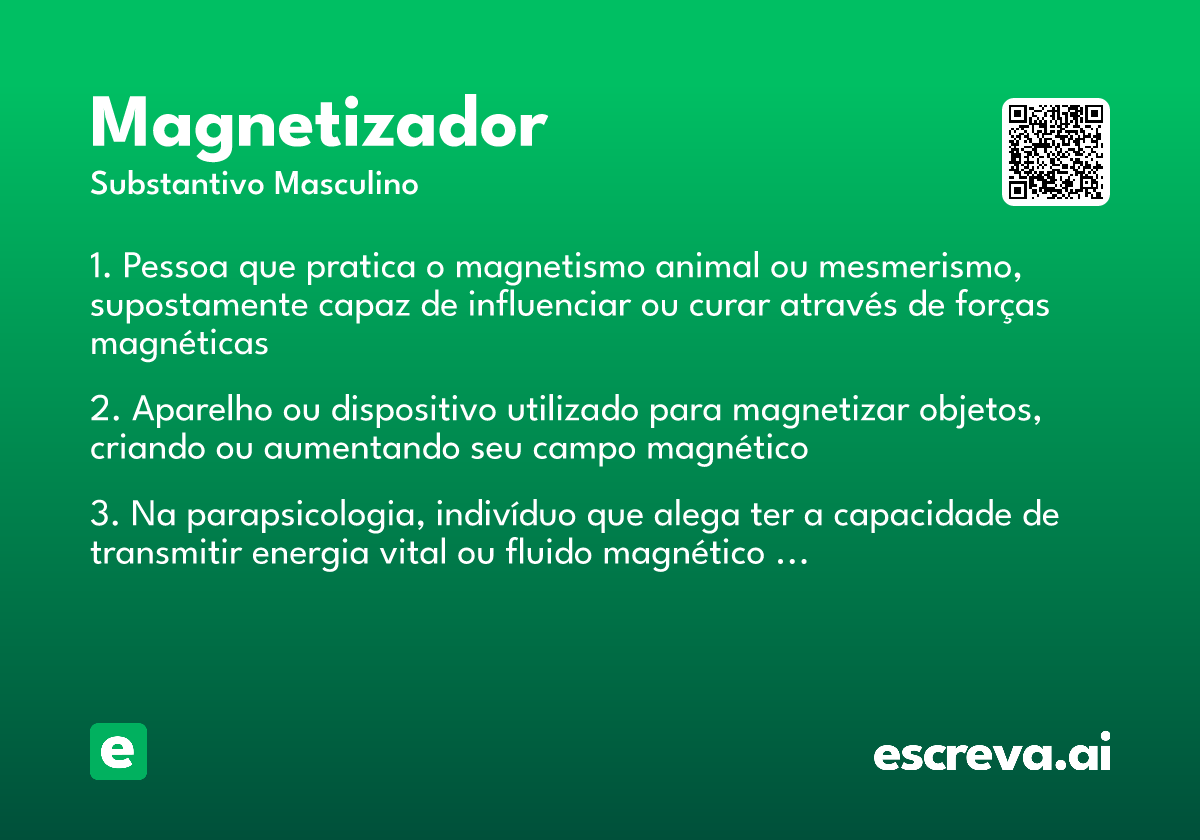 Magnetizador
Substantivo Masculino

1. Pessoa que pratica o magnetismo animal ou mesmerismo, supostamente capaz de influenciar ou curar através de forças magnéticas

2. Aparelho ou dispositivo utilizado para magnetizar objetos, criando ou aumentando seu campo magnético

3. Na parapsicologia, indivíduo que alega ter a capacidade de transmitir energia vital ou fluido magnético ...

e

escreva.ai